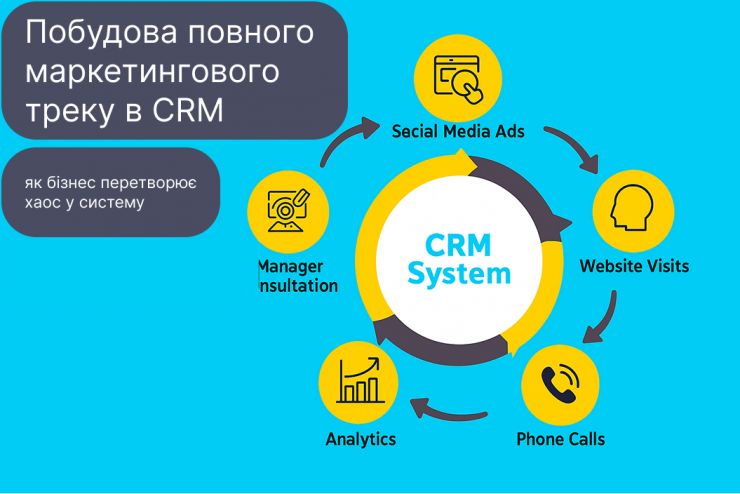 Побудова повного маркетингового треку в CRM

як бізнес перетворює хаос у систему

Secial Media Ads

Website Visits

Phone Calls

Analytics

Manager
nsultation

CRM System